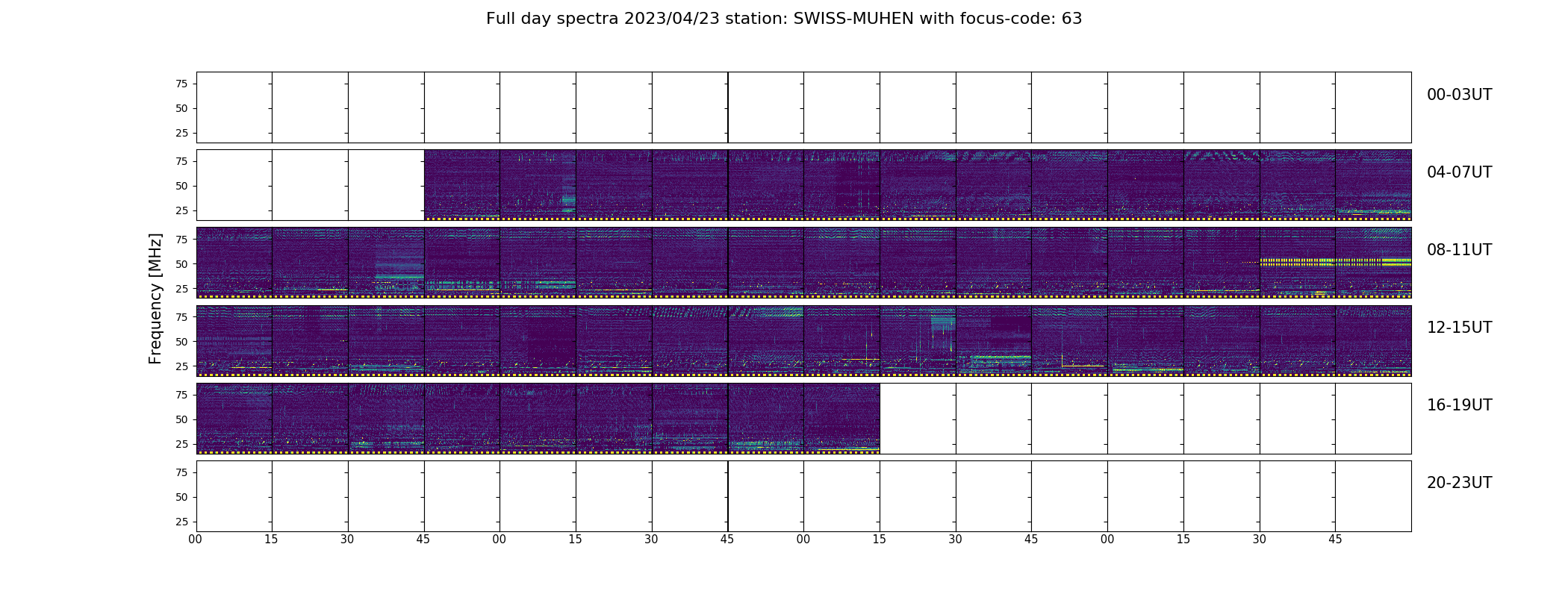 Full day spectra 2023/04/23 station: SWISS-MUHEN with focus-code: 63

Frequency [MHz]

75
50
25
00-03UT

75
50
25
04-07UT

75
50
25
08-11UT

75
50
25
12-15UT

75
50
25
16-19UT

75
50
25
20-23UT

00 15 30 45 00 15 30 45 00 15 30 45 00 15 30 45